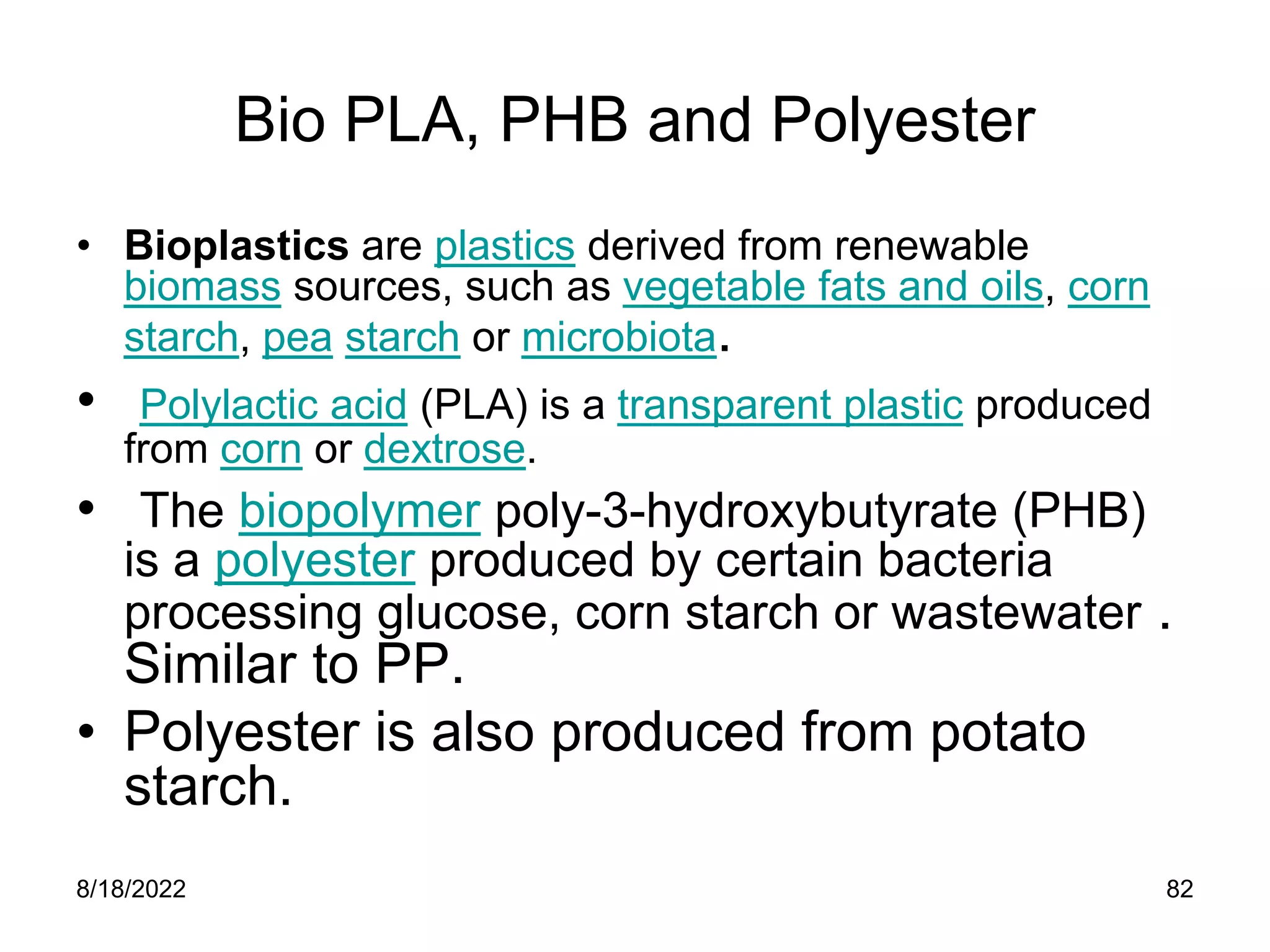 Bio PLA, PHB and Polyester

• Bioplastics are plastics derived from renewable biomass sources, such as vegetable fats and oils, corn starch, pea starch or microbiota.

• Polylactic acid (PLA) is a transparent plastic produced from corn or dextrose.

• The biopolymer poly-3-hydroxybutyrate (PHB) is a polyester produced by certain bacteria processing glucose, corn starch or wastewater . Similar to PP.

• Polyester is also produced from potato starch.

8/18/2022

82